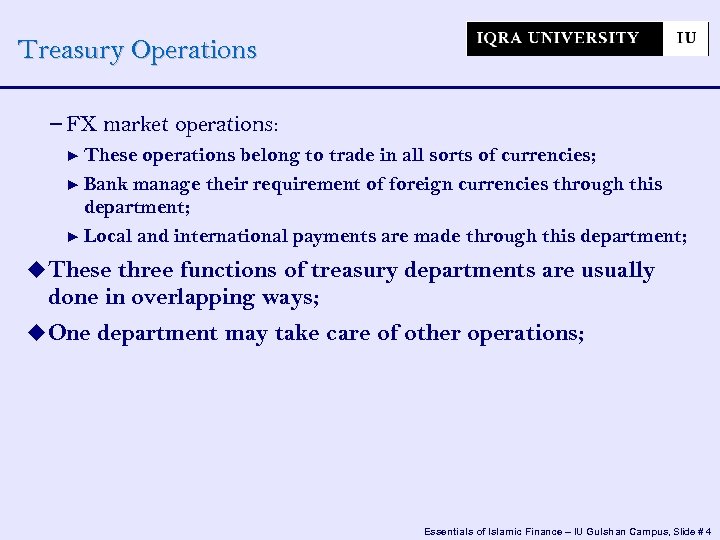 Treasury Operations

IQRA UNIVERSITY IU

– FX market operations:

► These operations belong to trade in all sorts of currencies;

► Bank manage their requirement of foreign currencies through this department;

► Local and international payments are made through this department;

◆ These three functions of treasury departments are usually done in overlapping ways;

◆ One department may take care of other operations;

Essentials of Islamic Finance – IU Gulshan Campus, Slide # 4